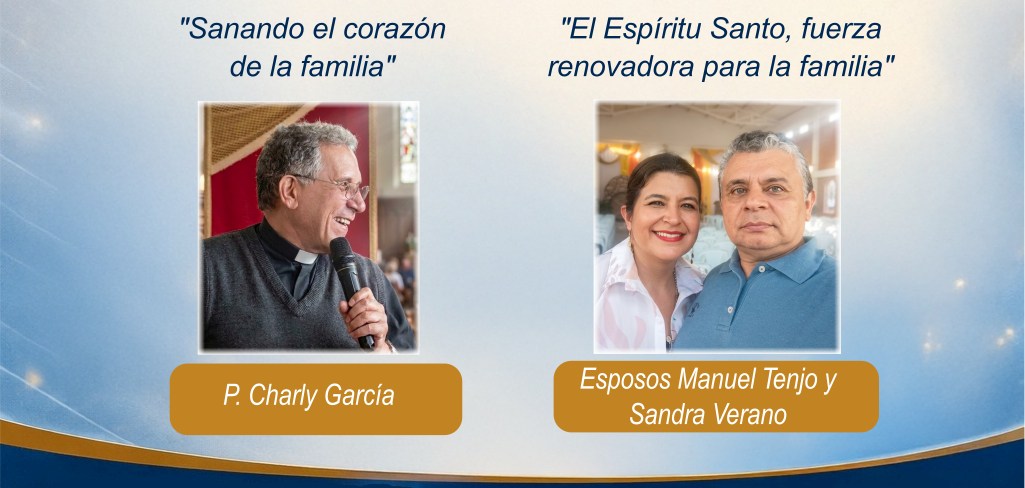 "Sanando el corazón de la familia"

P. Charly García

"El Espíritu Santo, fuerza renovadora para la familia"

Esposos Manuel Tenjo y Sandra Verano